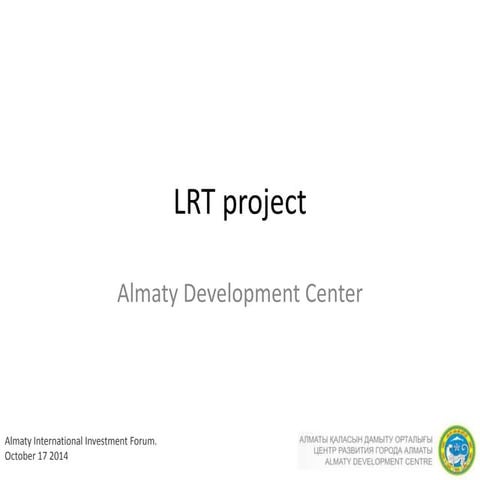 LRT project

Almaty Development Center

Almaty International Investment Forum.
October 17 2014

АЛМАТЫ ҚАЛАСЫН ДАМЫТУ ОРТАЛЫҒЫ
ЦЕНТР РАЗВИТИЯ ГОРОДА АЛМАТЫ
ALMATY DEVELOPMENT CENTRE